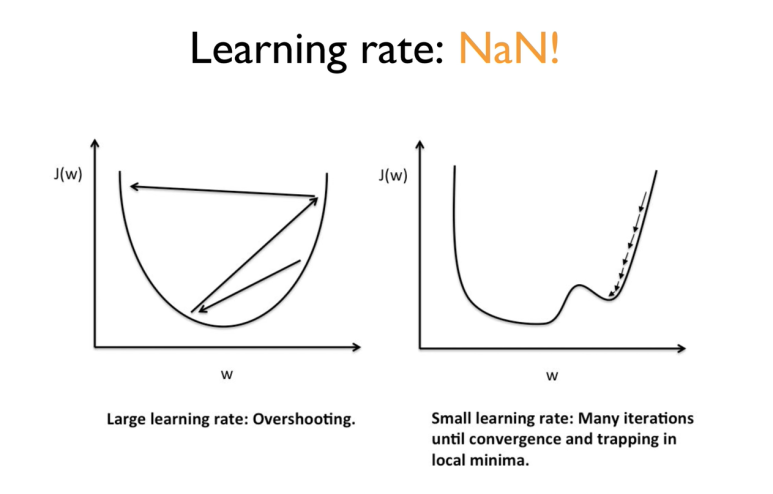 Learning rate: NaN!

J(w)

w

Large learning rate: Overshooting.

J(w)

w

Small learning rate: Many iterations until convergence and trapping in local minima.